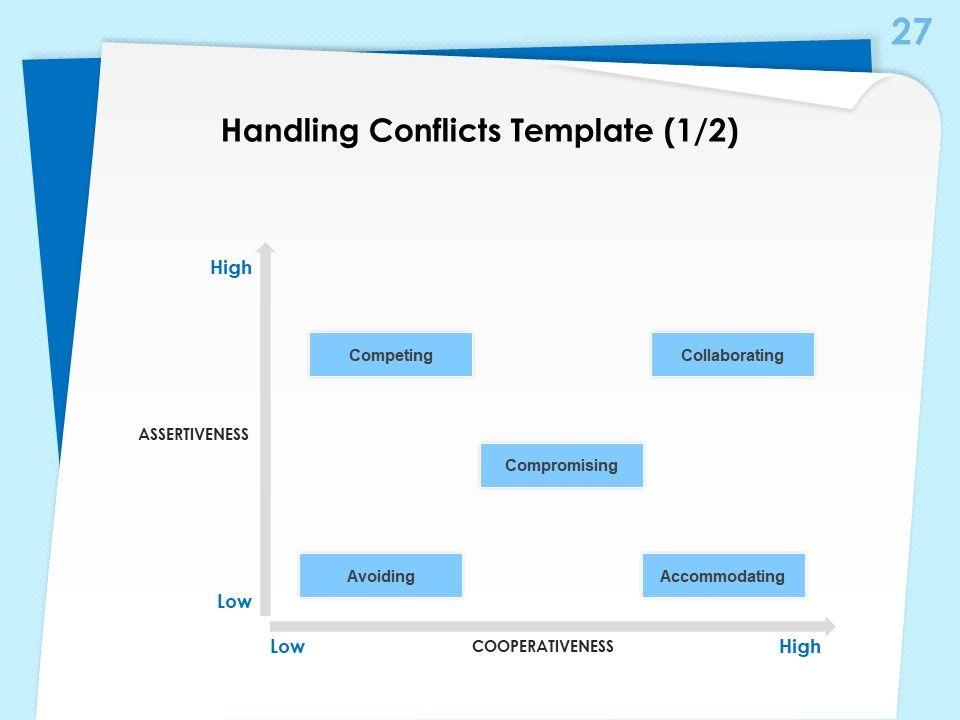 27

Handling Conflicts Template (1/2)

High

Competing

Collaborating

ASSERTIVENESS

Compromising

Avoiding

Accommodating

Low

Low

COOPERATIVENESS

High